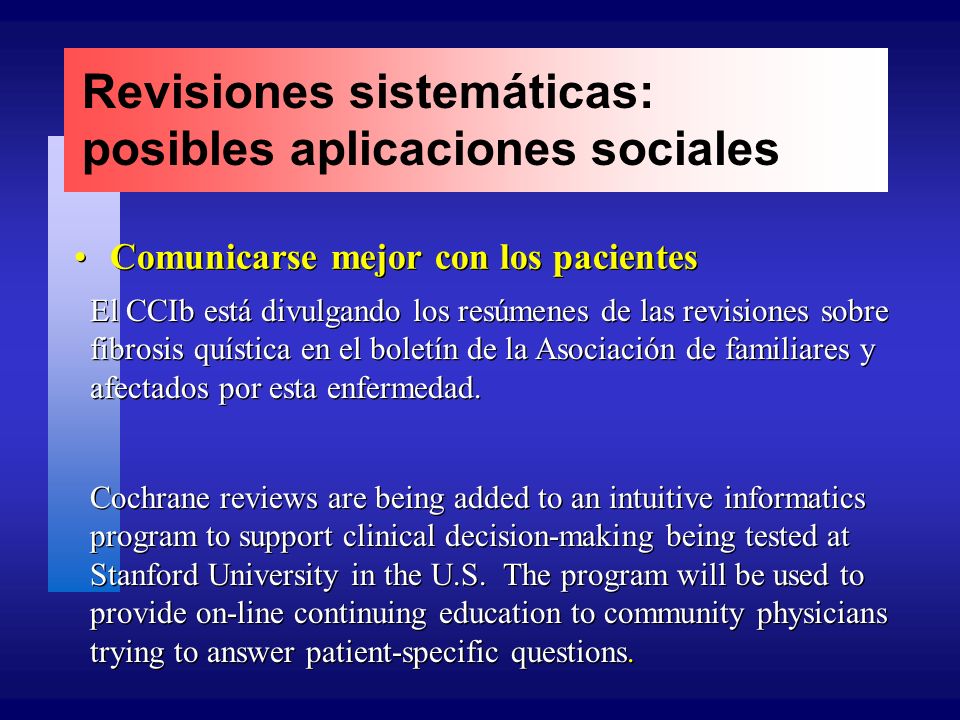 Revisiones sistemáticas: posibles aplicaciones sociales

• Comunicarse mejor con los pacientes

El CCIb está divulgando los resúmenes de las revisiones sobre fibrosis quística en el boletín de la Asociación de familiares y afectados por esta enfermedad.

Cochrane reviews are being added to an intuitive informatics program to support clinical decision-making being tested at Stanford University in the U.S. The program will be used to provide on-line continuing education to community physicians trying to answer patient-specific questions.